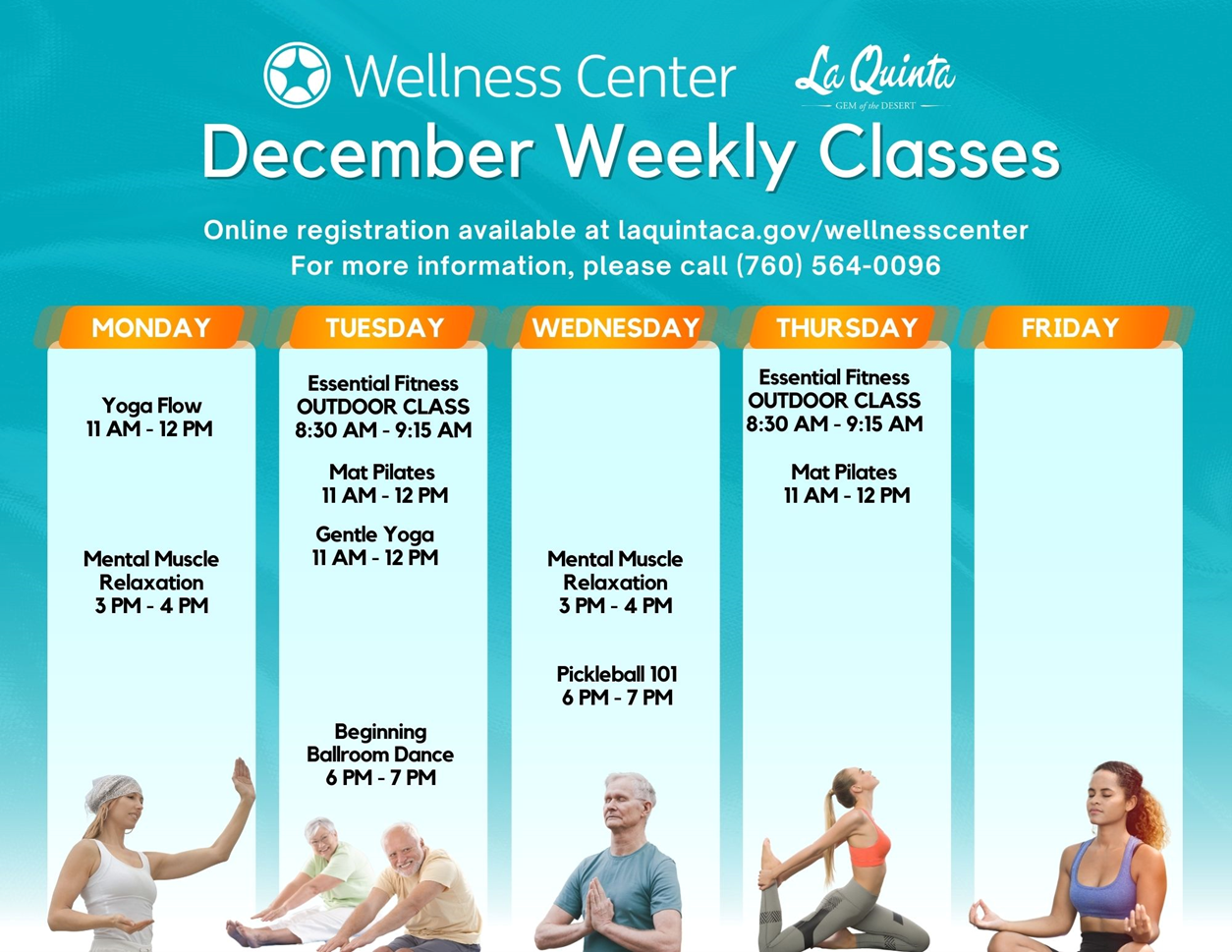 Wellness Center

La Quinta
GEM of the DESERT

December Weekly Classes

Online registration available at laquintaca.gov/wellnesscenter
For more information, please call (760) 564-0096

MONDAY

Yoga Flow
11 AM - 12 PM

Mental Muscle Relaxation
3 PM - 4 PM

TUESDAY

Essential Fitness
OUTDOOR CLASS
8:30 AM - 9:15 AM

Mat Pilates
11 AM - 12 PM

Gentle Yoga
11 AM - 12 PM

Beginning Ballroom Dance
6 PM - 7 PM

WEDNESDAY

Mental Muscle Relaxation
3 PM - 4 PM

Pickleball 101
6 PM - 7 PM

THURSDAY

Essential Fitness
OUTDOOR CLASS
8:30 AM - 9:15 AM

Mat Pilates
11 AM - 12 PM

FRIDAY